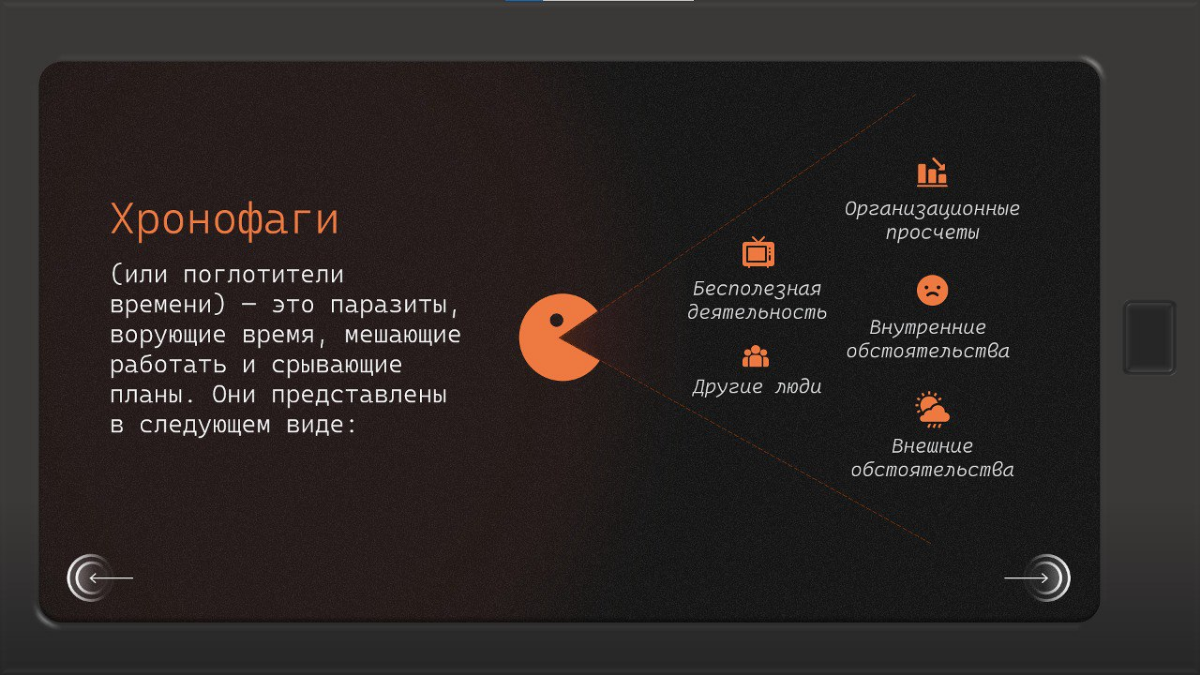 Хронофаги

(или поглотители времени) — это паразиты, ворующие время, мешающие работать и срывающие планы. Они представлены в следующем виде:

Организационные просчеты

Бесполезная деятельность

Внутренние обстоятельства

Другие люди

Внешние обстоятельства